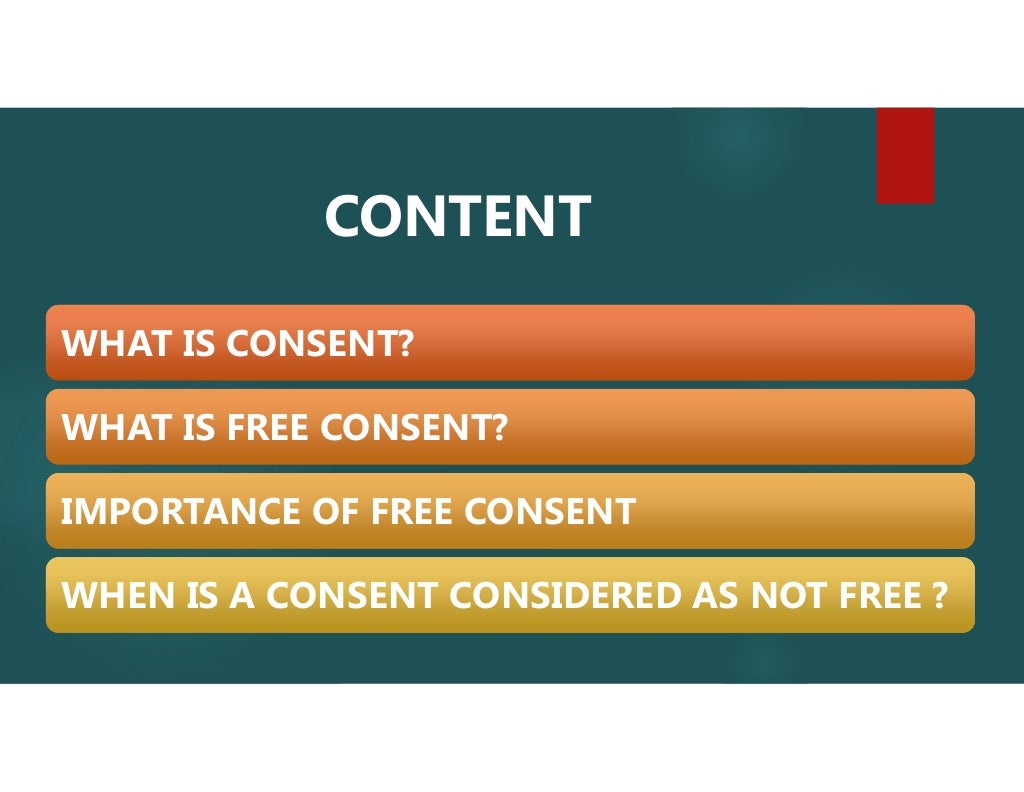 CONTENT

WHAT IS CONSENT?

WHAT IS FREE CONSENT?

IMPORTANCE OF FREE CONSENT

WHEN IS A CONSENT CONSIDERED AS NOT FREE ?